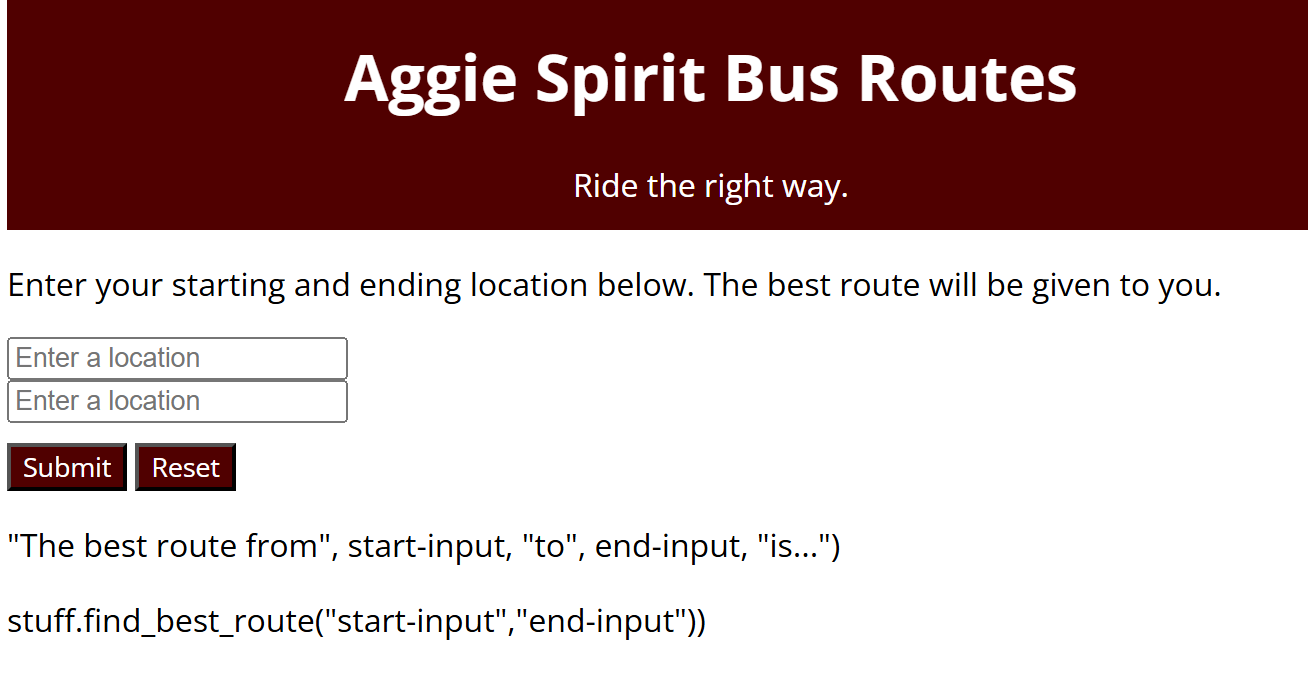 Aggie Spirit Bus Routes

Ride the right way.

Enter your starting and ending location below. The best route will be given to you.

Enter a location
Enter a location

Submit Reset

"The best route from", start-input, "to", end-input, "is...")

stuff.find_best_route("start-input","end-input"))